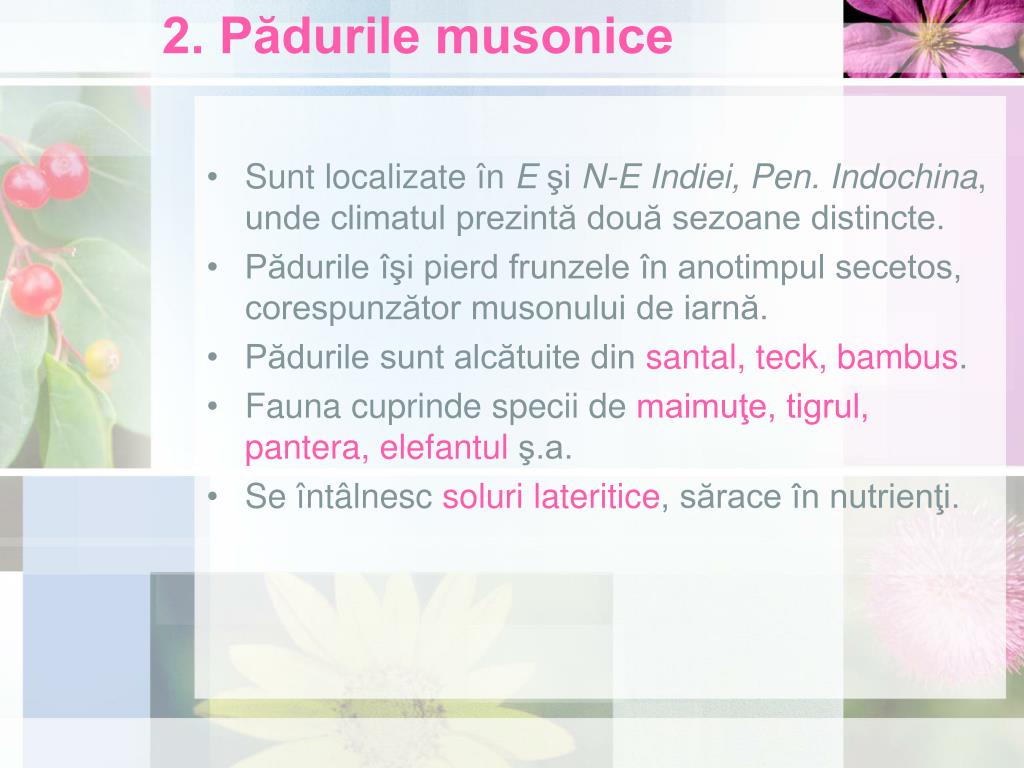 2. Pădurile musonice

• Sunt localizate în E şi N-E Indiei, Pen. Indochina, unde climatul prezintă două sezoane distincte.
• Pădurile îşi pierd frunzele în anotimpul secetos, corespunzător musonului de iarnă.
• Pădurile sunt alcătuite din santal, teck, bambus.
• Fauna cuprinde specii de maimuţe, tigrul, pantera, elefantul ş.a.
• Se întâlnesc soluri lateritice, sărace în nutrienţi.